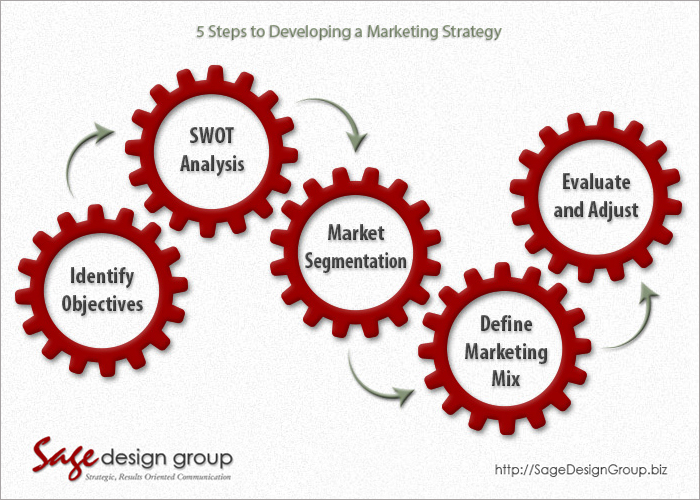 5 Steps to Developing a Marketing Strategy

Identify Objectives

SWOT Analysis

Market Segmentation

Define Marketing Mix

Evaluate and Adjust

Sage design group
Strategic, Results Oriented Communication

http://SageDesignGroup.biz